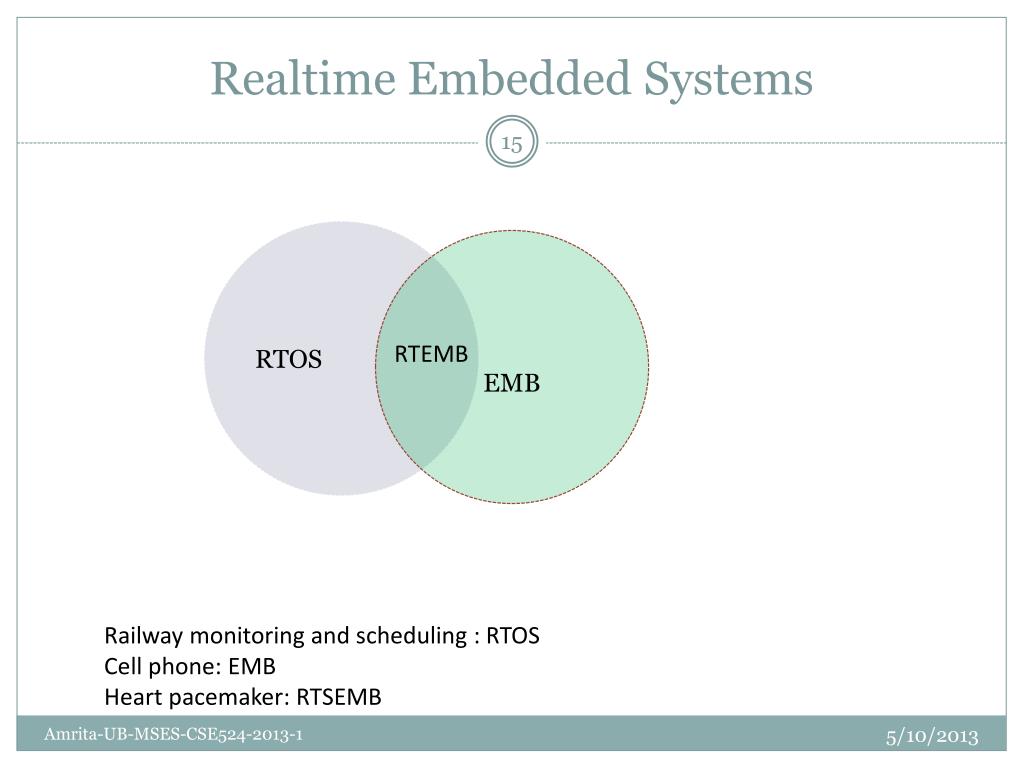 Realtime Embedded Systems

15

RTOS

RTEMB

EMB

Railway monitoring and scheduling : RTOS
Cell phone: EMB
Heart pacemaker: RTSEMB

Amrita-UB-MSES-CSE524-2013-1

5/10/2013